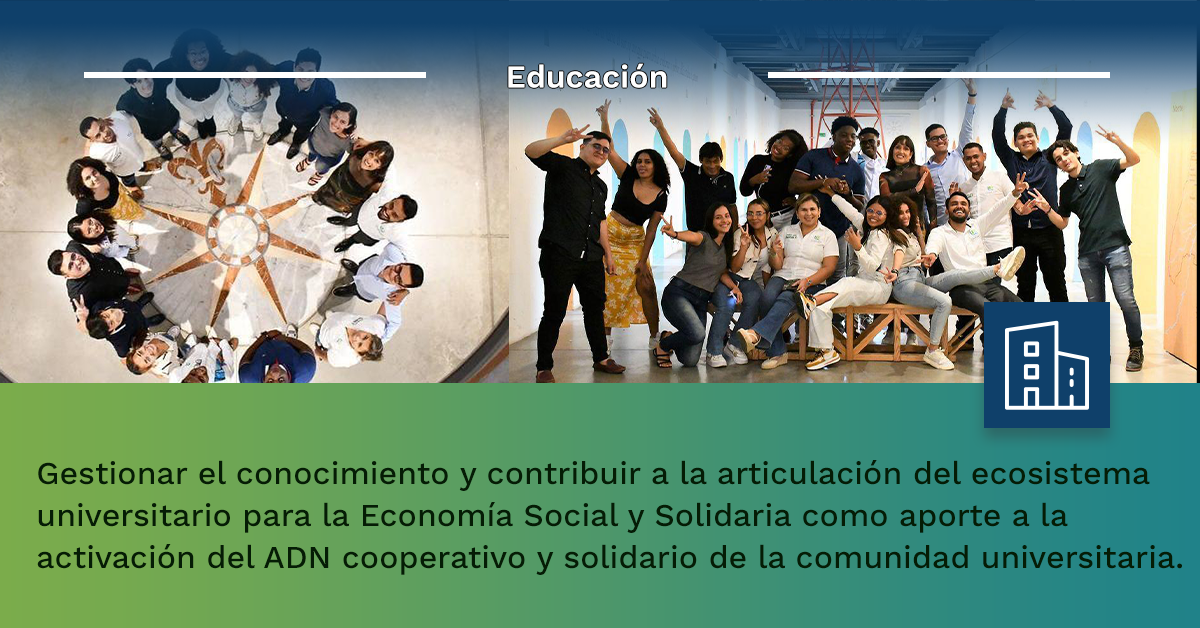 Educación

Gestionar el conocimiento y contribuir a la articulación del ecosistema universitario para la Economía Social y Solidaria como aporte a la activación del ADN cooperativo y solidario de la comunidad universitaria.